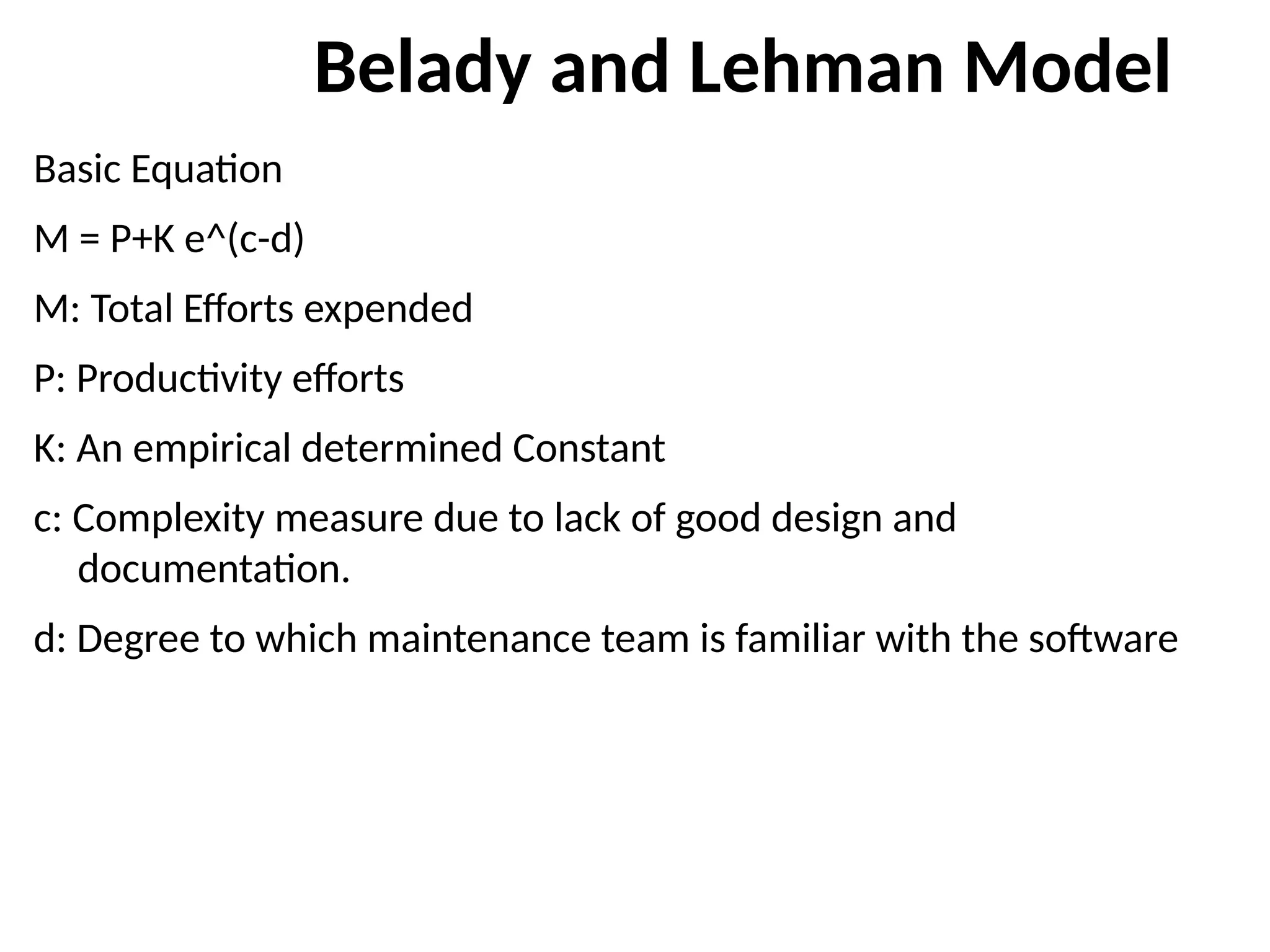 Belady and Lehman Model

Basic Equation

M = P+K e^(c-d)

M: Total Efforts expended

P: Productivity efforts

K: An empirical determined Constant

c: Complexity measure due to lack of good design and documentation.

d: Degree to which maintenance team is familiar with the software